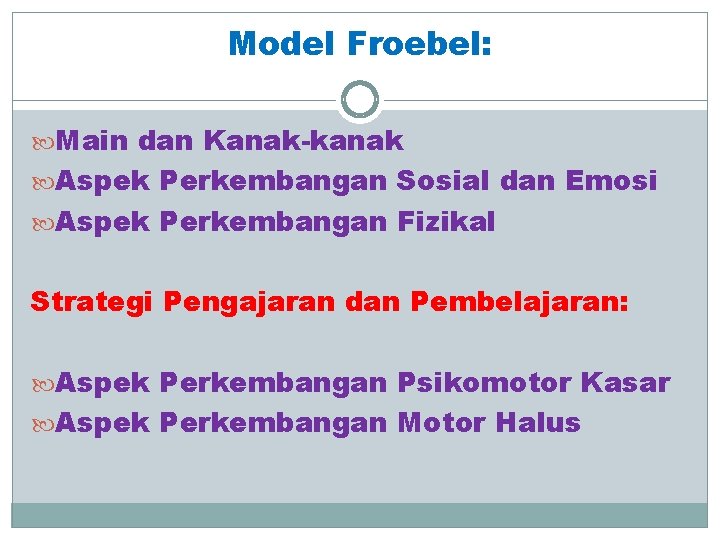 Model Froebel:

Main dan Kanak-kanak
Aspek Perkembangan Sosial dan Emosi
Aspek Perkembangan Fizikal

Strategi Pengajaran dan Pembelajaran:

Aspek Perkembangan Psikomotor Kasar
Aspek Perkembangan Motor Halus